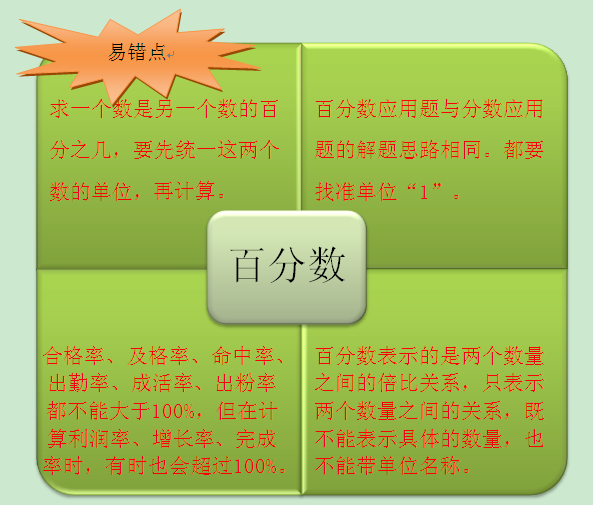 易错点

求一个数是另一个数的百分之几，要先统一这两个数的单位，再计算。

百分数应用题与分数应用题的解题思路相同。都要找准单位“1”。

百分数

合格率、及格率、命中率、出勤率、成活率、出粉率都不能大于100%，但在计算利润率、增长率、完成率时，有时也会超过100%。

百分数表示的是两个数量之间的倍比关系，只表示两个数量之间的关系，既不能表示具体的数量，也不能带单位名称。